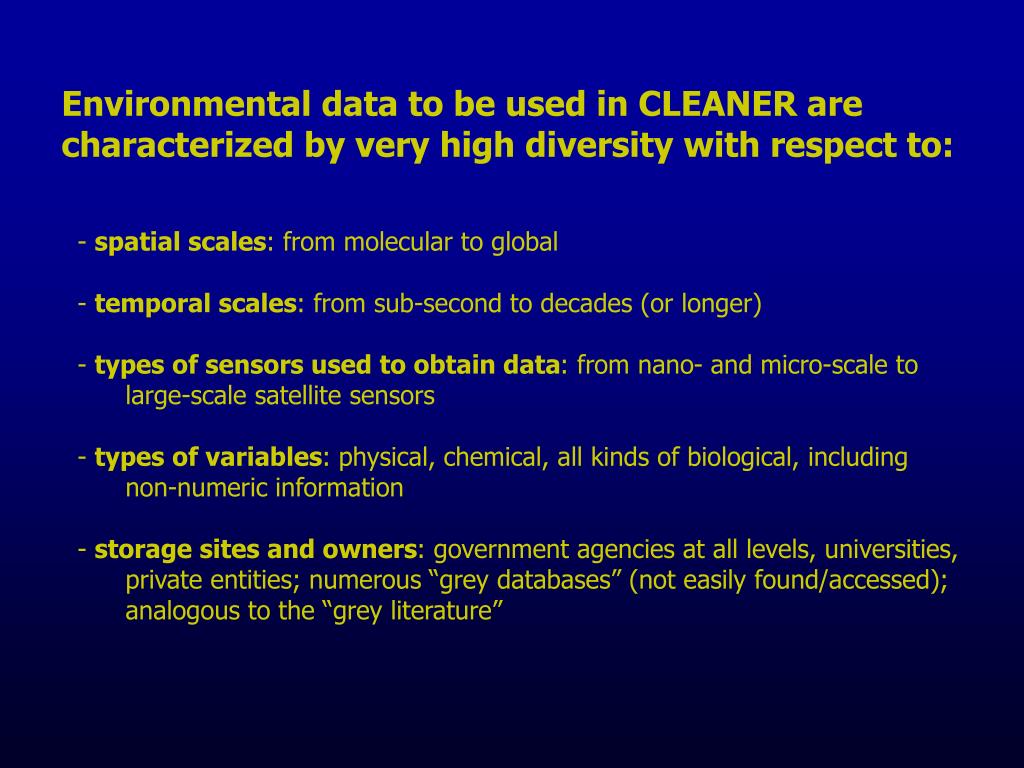 Environmental data to be used in CLEANER are characterized by very high diversity with respect to:

- spatial scales: from molecular to global

- temporal scales: from sub-second to decades (or longer)

- types of sensors used to obtain data: from nano- and micro-scale to large-scale satellite sensors

- types of variables: physical, chemical, all kinds of biological, including non-numeric information

- storage sites and owners: government agencies at all levels, universities, private entities; numerous “grey databases” (not easily found/accessed); analogous to the “grey literature”